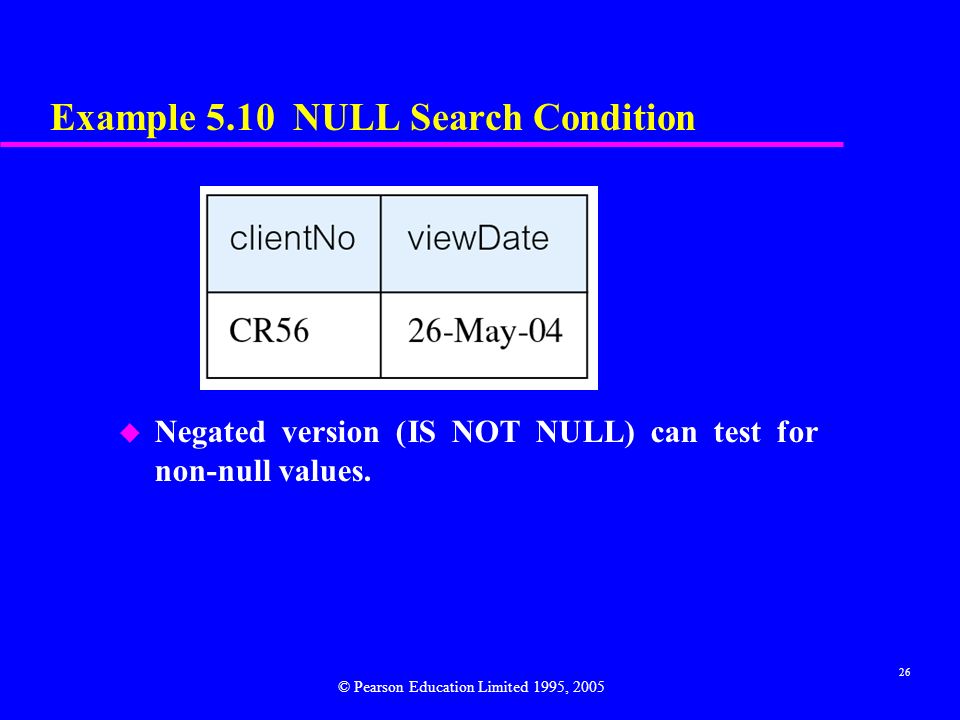 Example 5.10 NULL Search Condition

| clientNo | viewDate |
|---|---|
| CR56 | 26-May-04 |

Negated version (IS NOT NULL) can test for non-null values.

© Pearson Education Limited 1995, 2005

26